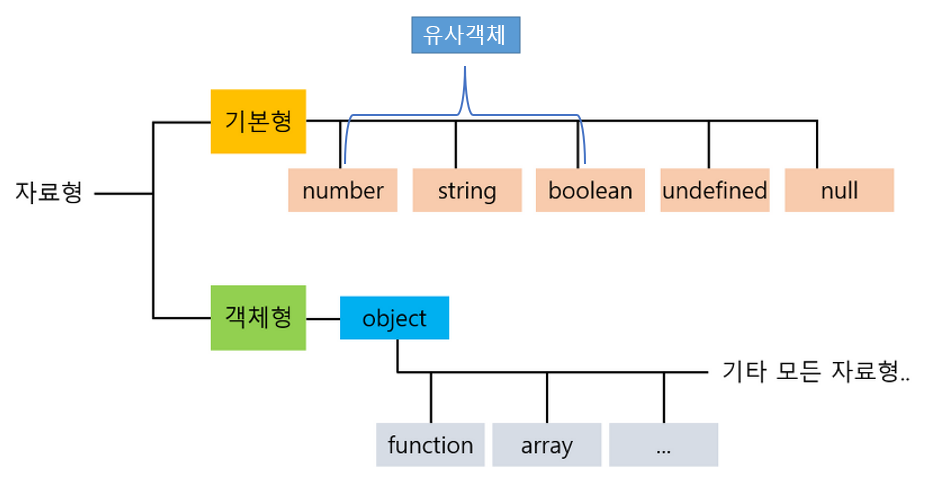 유사객체

자료형

기본형

number

string

boolean

undefined

null

객체형

object

기타 모든 자료형..

function

array

...